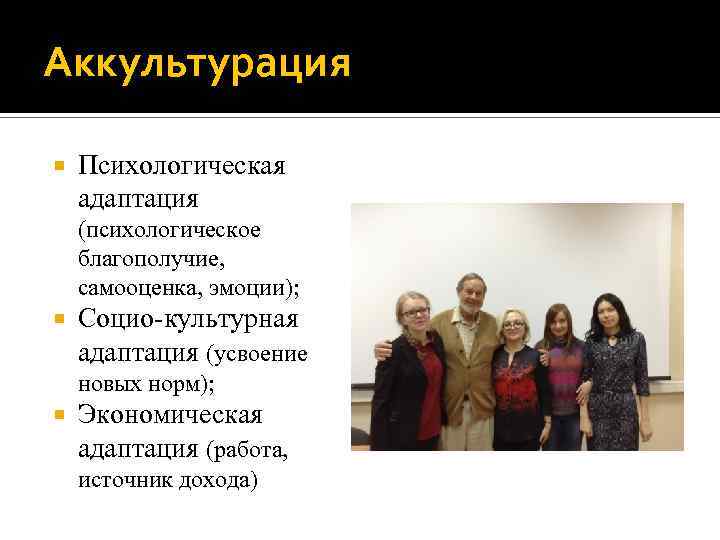 Аккультурация

- Психологическая адаптация (психологическое благополучие, самооценка, эмоции);
- Социо-культурная адаптация (усвоение новых норм);
- Экономическая адаптация (работа, источник дохода)